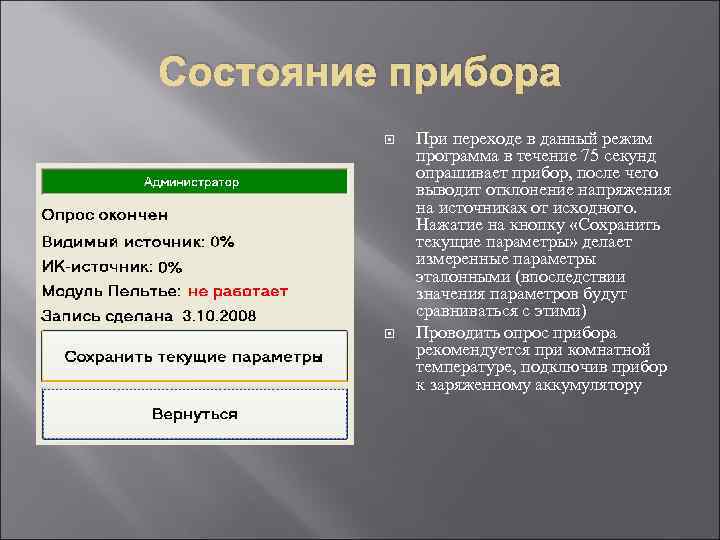 Состояние прибора

Администратор

Опрос окончен

Видимый источник: 0%

ИК-источник: 0%

Модуль Пельтье: не работает

Запись сделана 3.10.2008

Сохранить текущие параметры

Вернуться

При переходе в данный режим программа в течение 75 секунд опрашивает прибор, после чего выводит отклонение напряжения на источниках от исходного. Нажатие на кнопку «Сохранить текущие параметры» делает измеренные параметры эталонными (впоследствии значения параметров будут сравниваться с этими)

Проводить опрос прибора рекомендуется при комнатной температуре, подключив прибор к заряженному аккумулятору